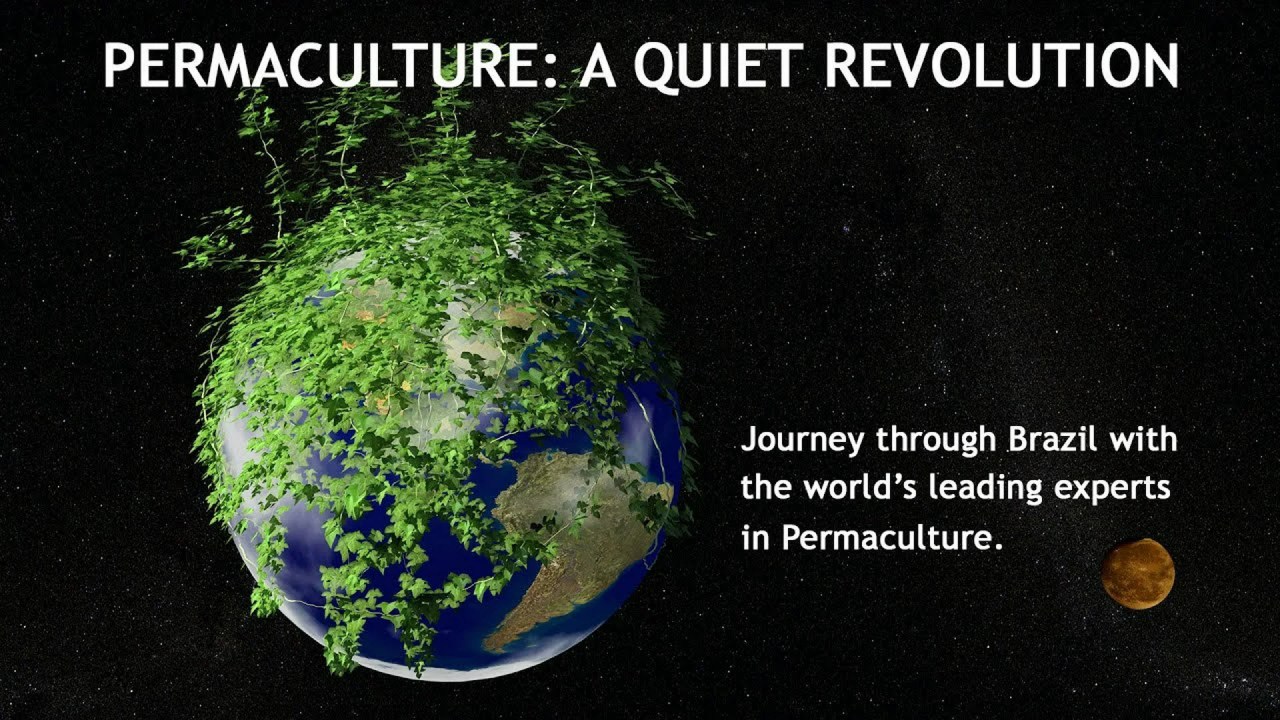 PERMACULTURE: A QUIET REVOLUTION

Journey through Brazil with the world's leading experts in Permaculture.